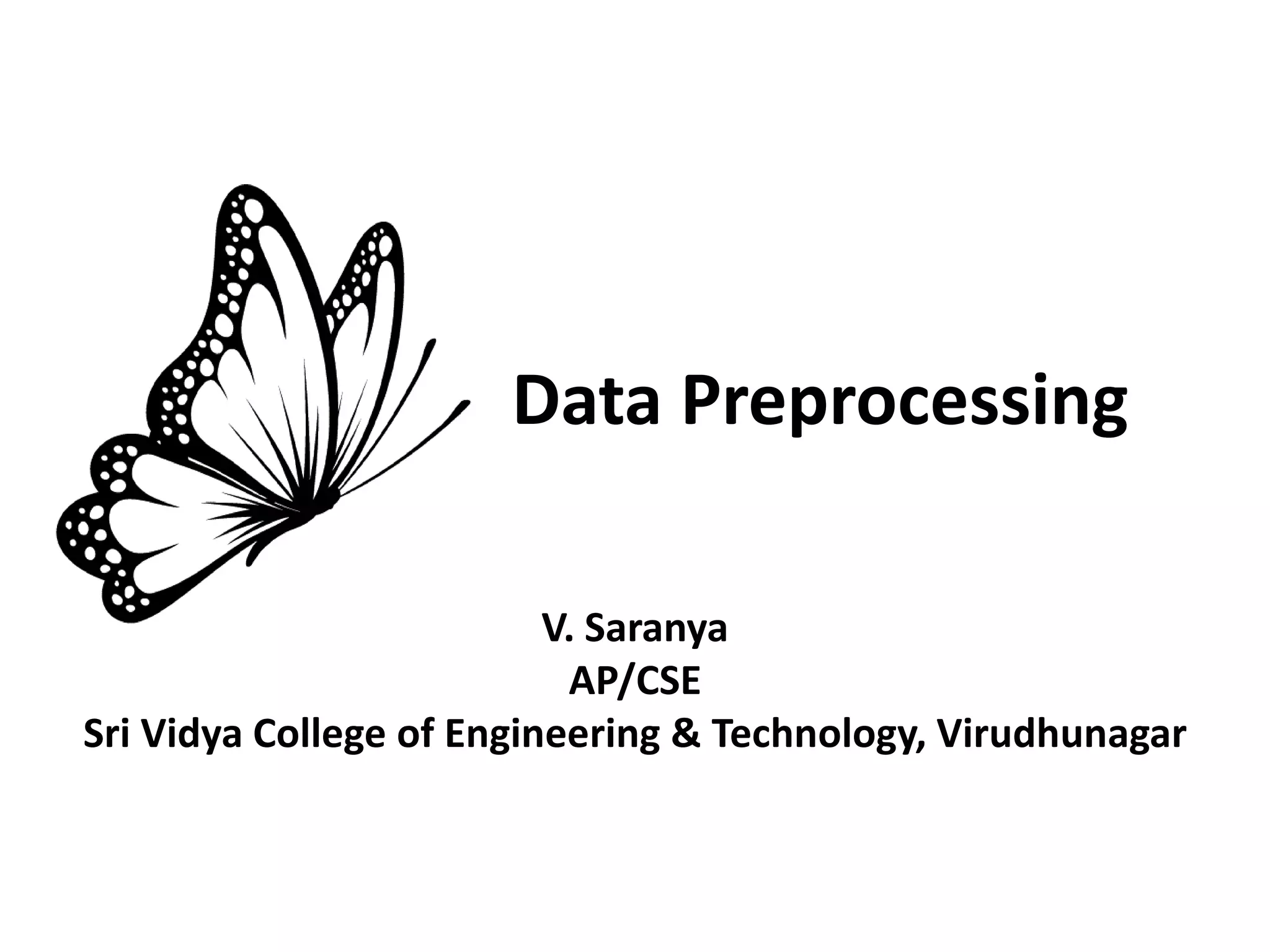 Data Preprocessing

V. Saranya
AP/CSE
Sri Vidya College of Engineering & Technology, Virudhunagar